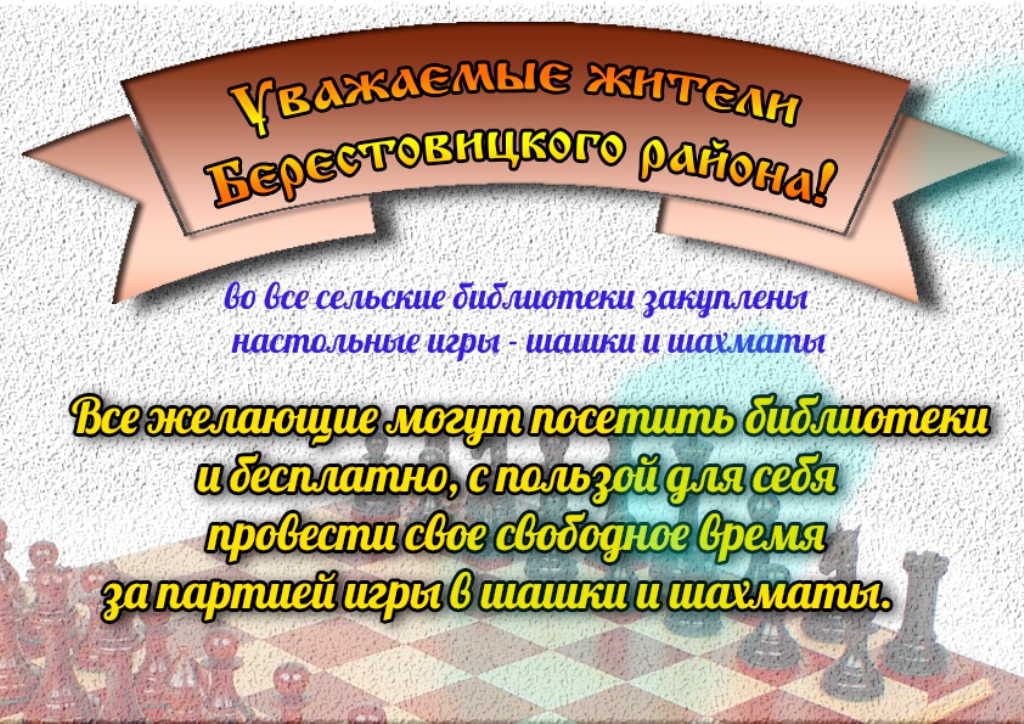 Уважаемые жители Берестовицкого района!

во все сельские библиотеки закуплены настольные игры - шашки и шахматы

Все желающие могут посетить библиотеки и бесплатно, с пользой для себя провести свое свободное время за партией игры в шашки и шахматы.